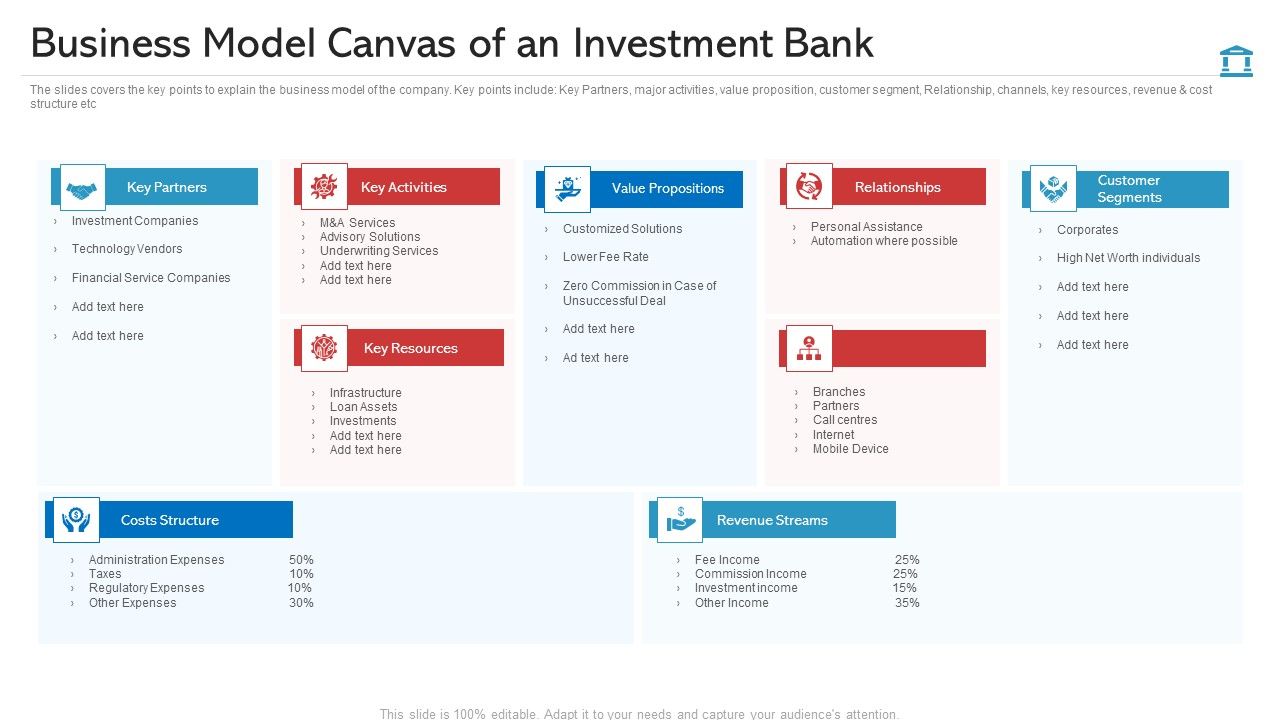 Business Model Canvas of an Investment Bank

The slides covers the key points to explain the business model of the company. Key points include: Key Partners, major activities, value proposition, customer segment, Relationship, channels, key resources, revenue & cost structure etc

Key Partners
› Investment Companies
› Technology Vendors
› Financial Service Companies
› Add text here
› Add text here

Key Activities
› M&A Services
› Advisory Solutions
› Underwriting Services
› Add text here
› Add text here

Key Resources
› Infrastructure
› Loan Assets
› Investments
› Add text here
› Add text here

Value Propositions
› Customized Solutions
› Lower Fee Rate
› Zero Commission in Case of Unsuccessful Deal
› Add text here
› Ad text here

Relationships
› Personal Assistance
› Automation where possible

› Branches
› Partners
› Call centres
› Internet
› Mobile Device

Customer Segments
› Corporates
› High Net Worth individuals
› Add text here
› Add text here
› Add text here

Costs Structure
› Administration Expenses 50%
› Taxes 10%
› Regulatory Expenses 10%
› Other Expenses 30%

Revenue Streams
› Fee Income 25%
› Commission Income 25%
› Investment income 15%
› Other Income 35%

This slide is 100% editable. Adapt it to your needs and capture your audience's attention.